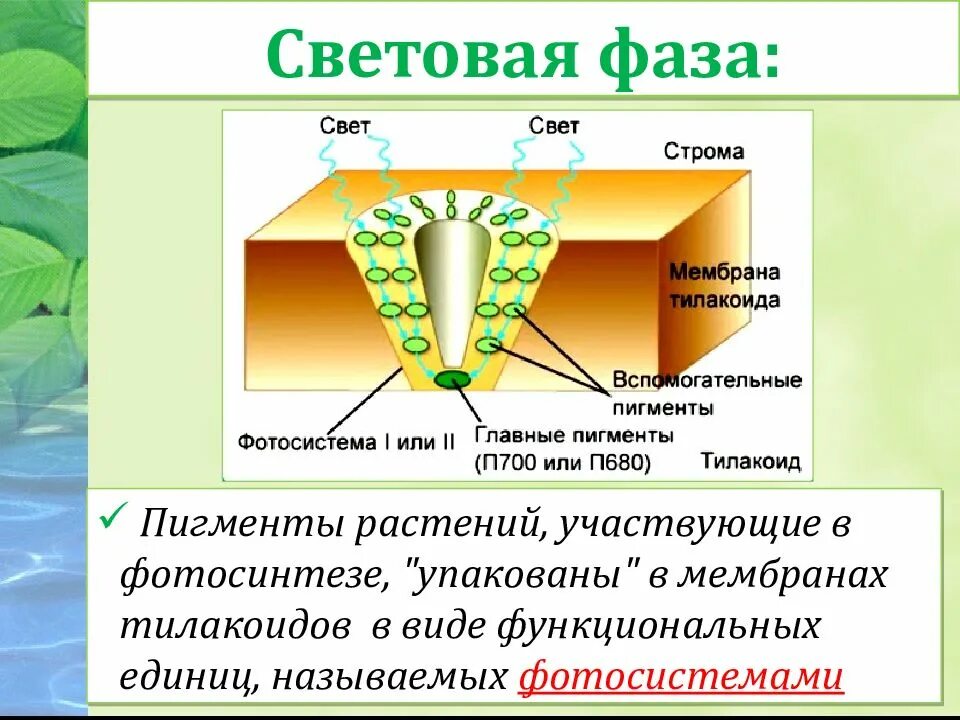 Световая фаза:

Свет
Свет
Строма
Мембрана тилакоида
Вспомогательные пигменты
Фотосистема I или II
Главные пигменты (П700 или П680)
Тилакоид

✓ Пигменты растений, участвующие в фотосинтезе, "упакованы" в мембранах тилакоидов в виде функциональных единиц, называемых фотосистемами